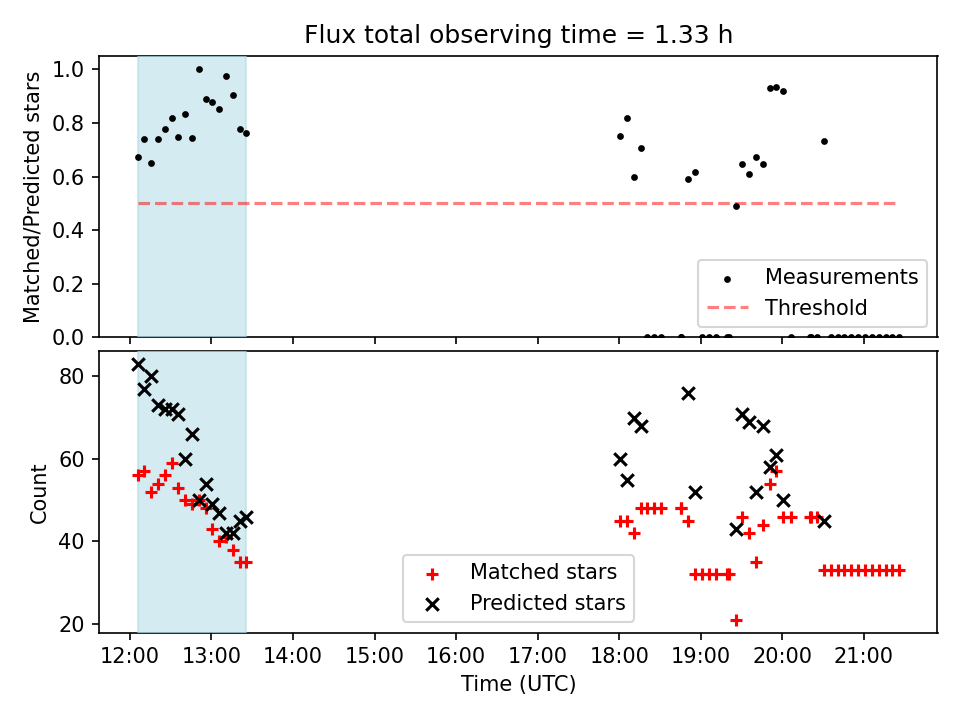 Flux total observing time = 1.33 h

Matched/Predicted stars

1.0
0.8
0.6
0.4
0.2
0.0

Measurements
Threshold

Count

80
60
40
20

Matched stars
Predicted stars

12:00 13:00 14:00 15:00 16:00 17:00 18:00 19:00 20:00 21:00

Time (UTC)